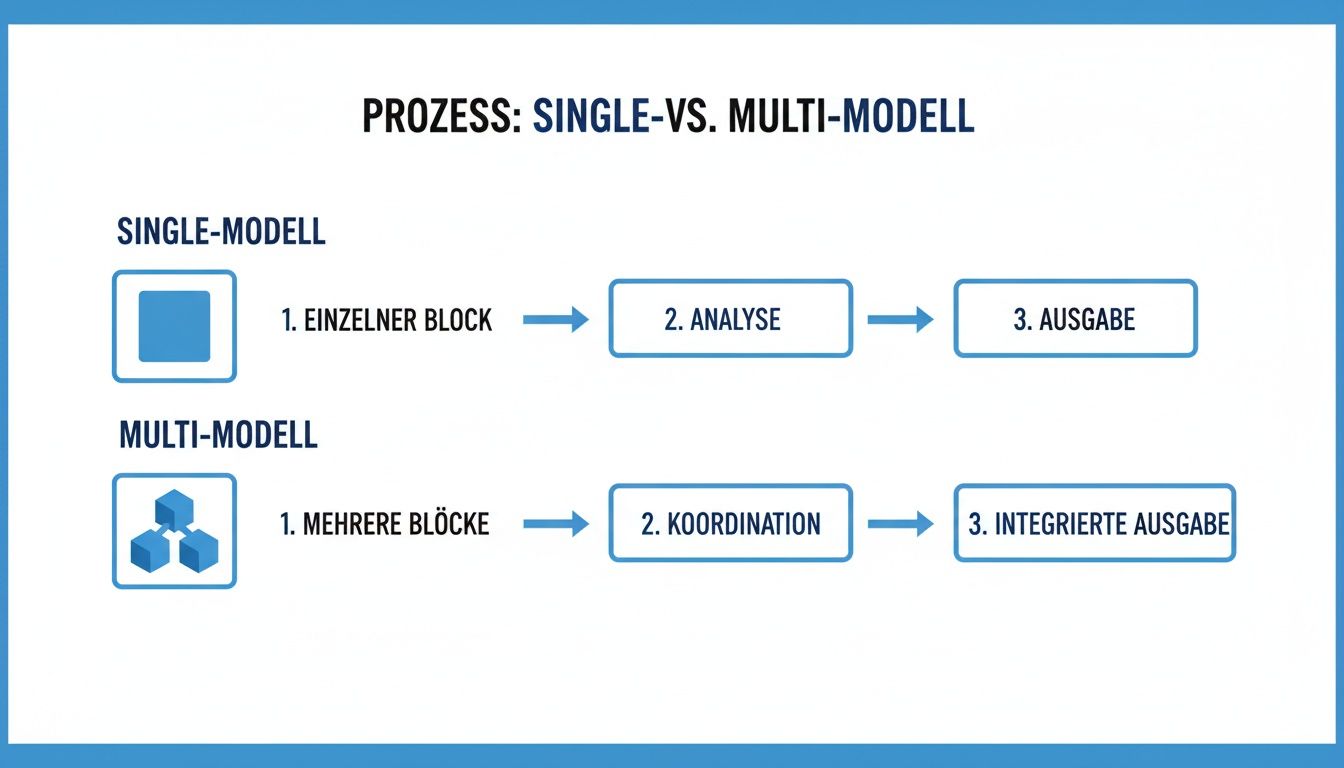 PROZESS: SINGLE-VS. MULTI-MODELL

SINGLE-MODELL

1. EINZELNER BLOCK

2. ANALYSE

3. AUSGABE

MULTI-MODELL

1. MEHRERE BLÖCKE

2. KOORDINATION

3. INTEGRIERTE AUSGABE